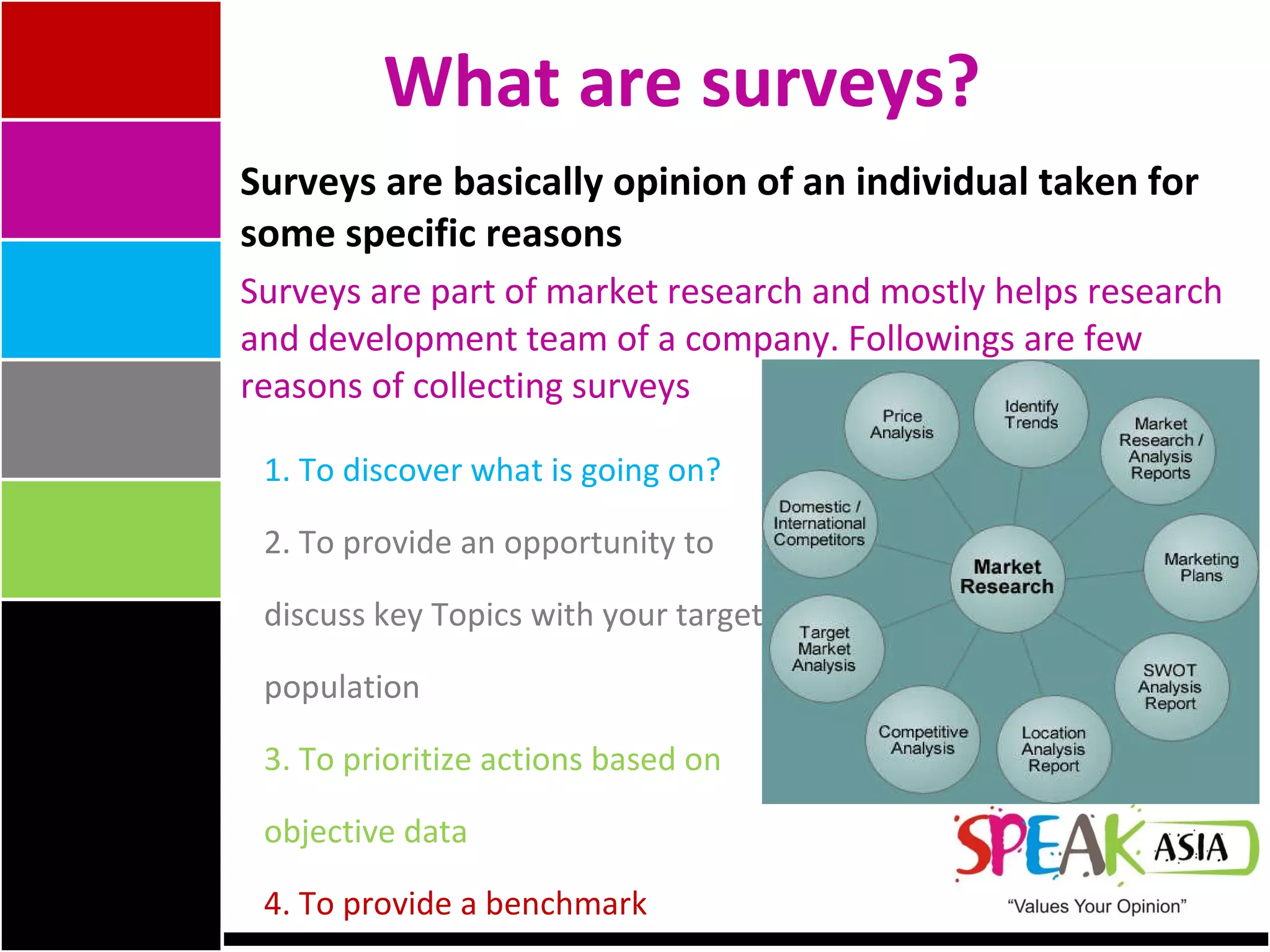 What are surveys?

Surveys are basically opinion of an individual taken for some specific reasons

Surveys are part of market research and mostly helps research and development team of a company. Followings are few reasons of collecting surveys

1. To discover what is going on?

2. To provide an opportunity to discuss key Topics with your target population

3. To prioritize actions based on objective data

4. To provide a benchmark

Price Analysis
Identify Trends
Market Research / Analysis Reports
Domestic / International Competitors
Market Research
Marketing Plans
Target Market Analysis
SWOT Analysis Report
Competitive Analysis
Location Analysis Report

SPEAK ASIA
"Values Your Opinion"